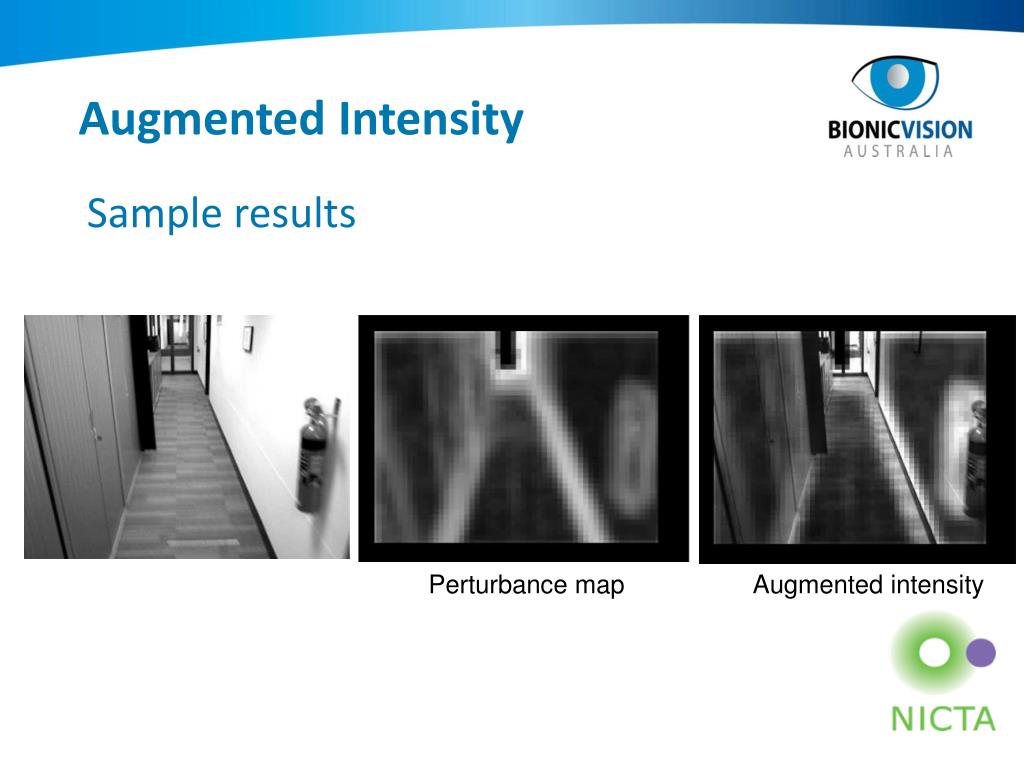 Augmented Intensity

BIONICVISION
AUSTRALIA

Sample results

Perturbance map

Augmented intensity

NICTA